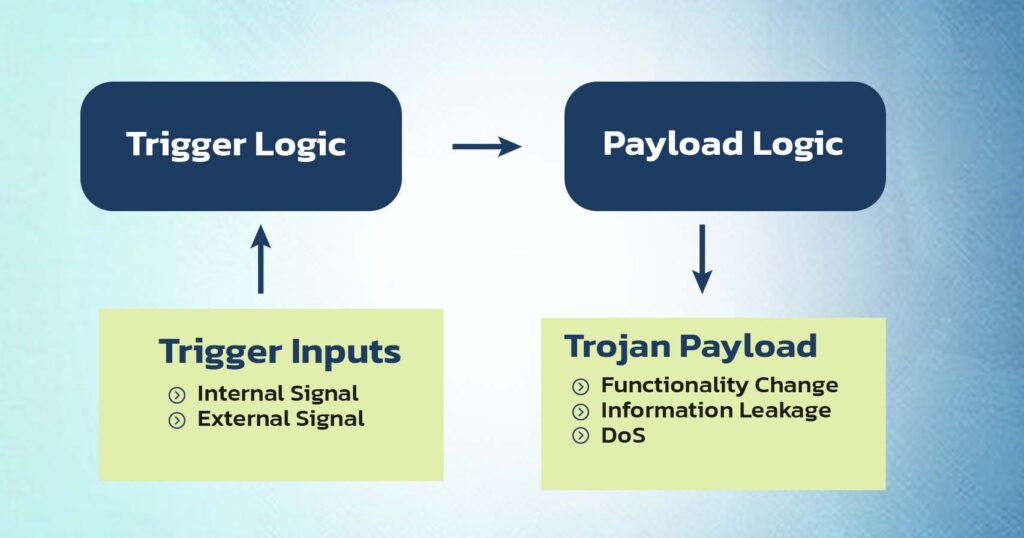 Trigger Logic

Payload Logic

Trigger Inputs
Internal Signal
External Signal

Trojan Payload
Functionality Change
Information Leakage
DoS